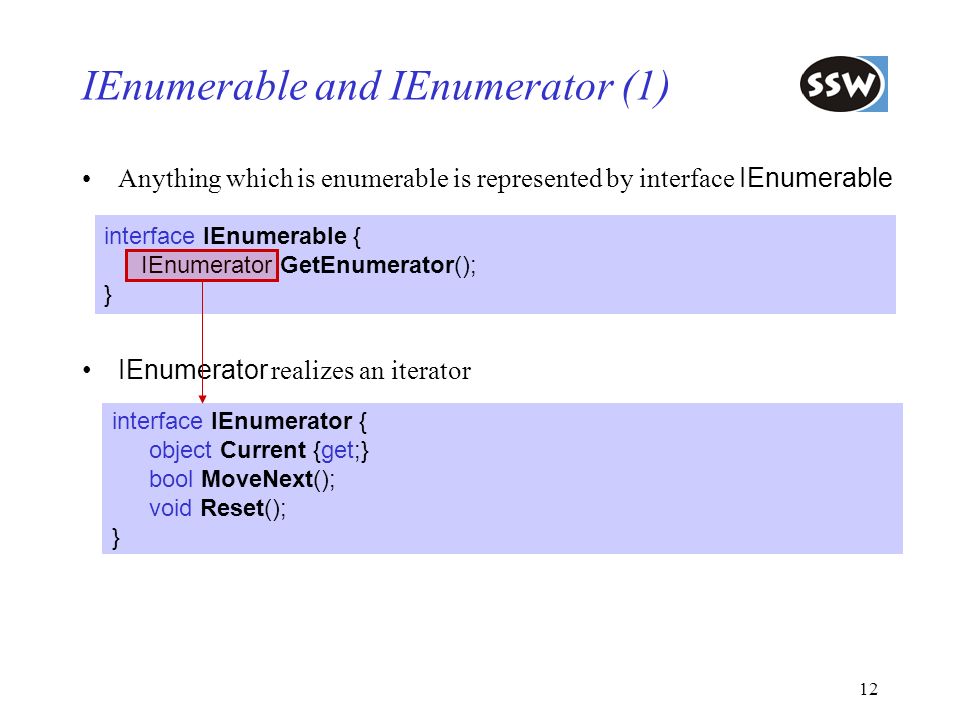 IEnumerable and IEnumerator (1)

SSW

• Anything which is enumerable is represented by interface IEnumerable

interface IEnumerable {
IEnumerator GetEnumerator();
}

• IEnumerator realizes an iterator

interface IEnumerator {
object Current {get;}
bool MoveNext();
void Reset();
}

12